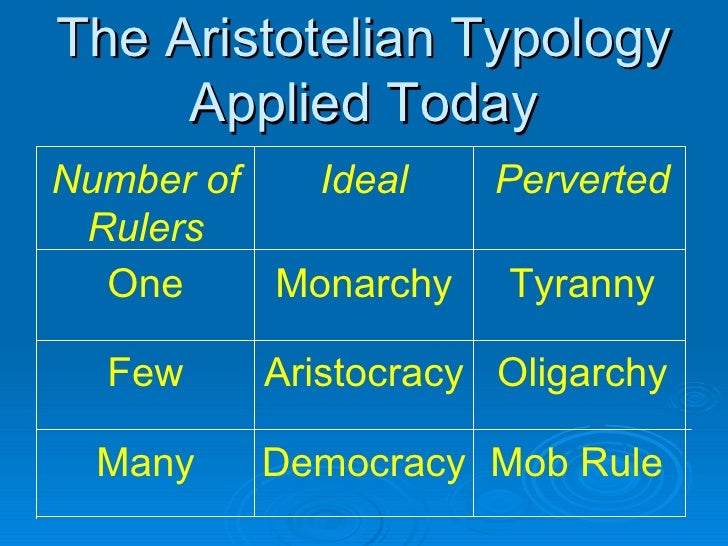 The Aristotelian Typology Applied Today

| Number of Rulers | Ideal | Perverted |
|---|---|---|
| One | Monarchy | Tyranny |
| Few | Aristocracy | Oligarchy |
| Many | Democracy | Mob Rule |